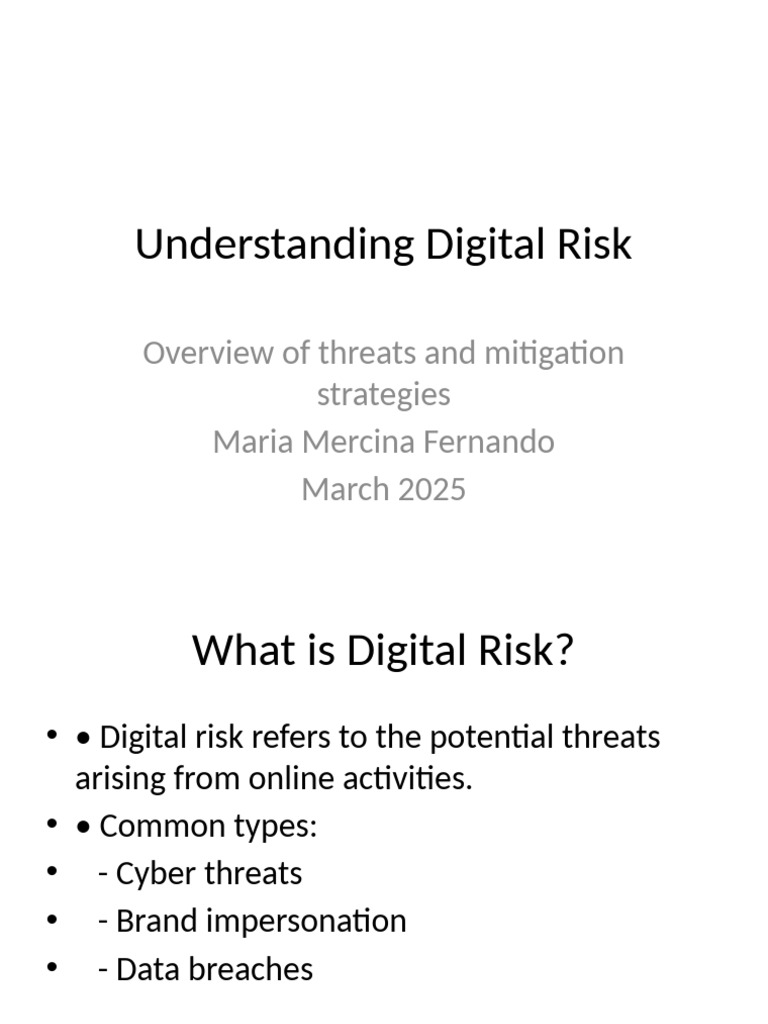 Understanding Digital Risk

Overview of threats and mitigation strategies
Maria Mercina Fernando
March 2025

What is Digital Risk?

• • Digital risk refers to the potential threats arising from online activities.
• • Common types:
• - Cyber threats
• - Brand impersonation
• - Data breaches